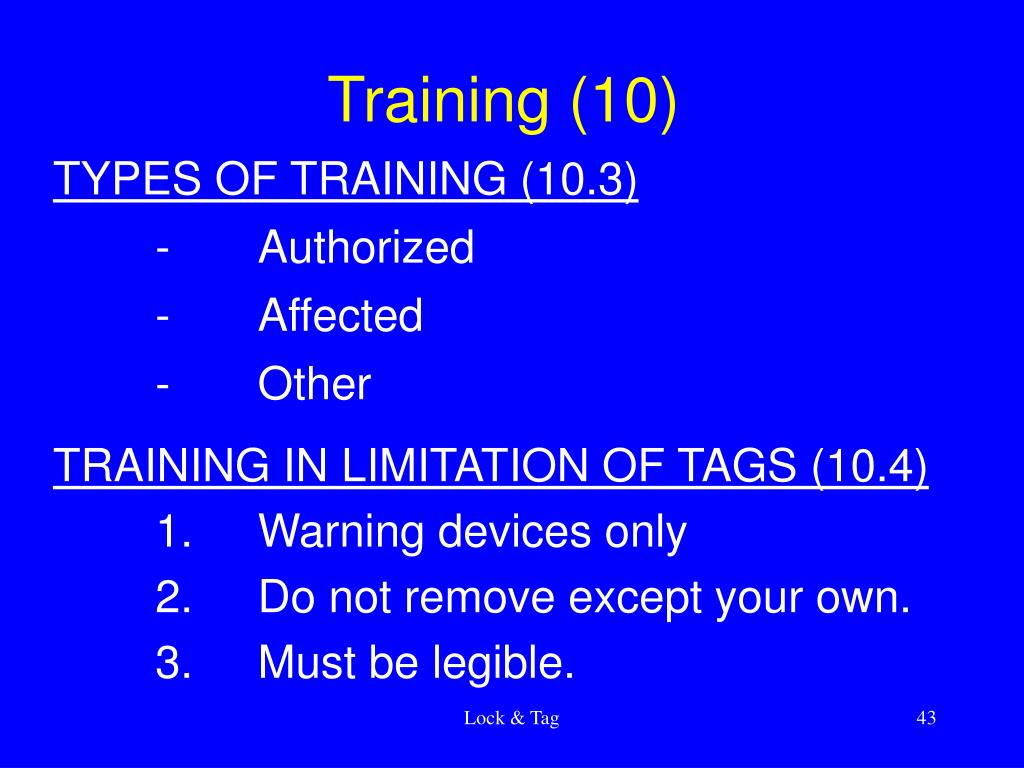 Training (10)

TYPES OF TRAINING (10.3)

- Authorized
- Affected
- Other

TRAINING IN LIMITATION OF TAGS (10.4)

1. Warning devices only
2. Do not remove except your own.
3. Must be legible.

Lock & Tag

43